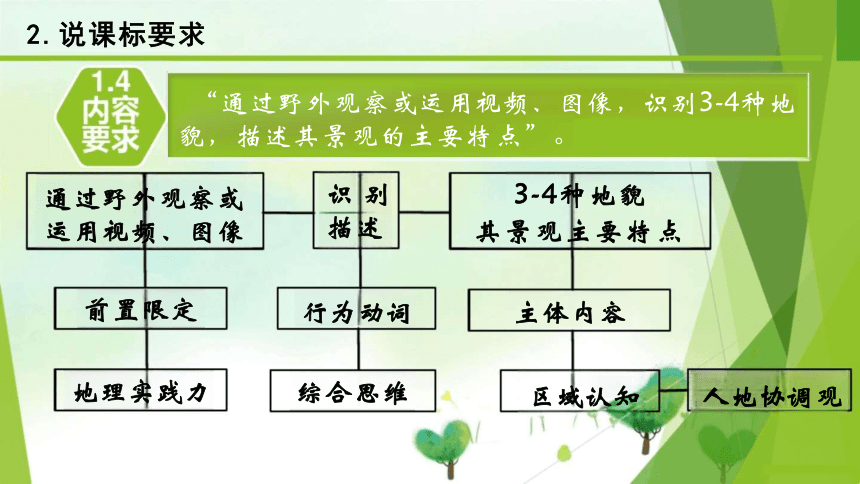 2. 说课标要求

1.4 内容要求

“通过野外观察或运用视频、图像，识别3-4种地貌，描述其景观的主要特点”。

通过野外观察或运用视频、图像

识别 描述

3-4种地貌 其景观主要特点

前置限定

行为动词

主体内容

地理实践力

综合思维

区域认知

人地协调观